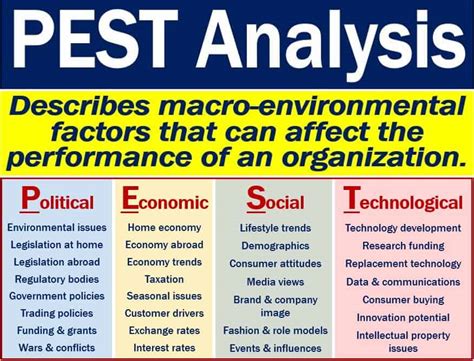 PEST Analysis

Describes macro-environmental factors that can affect the performance of an organization.

Political
Environmental issues
Legislation at home
Legislation abroad
Regulatory bodies
Government policies
Trading policies
Funding & grants
Wars & conflicts

Economic
Home economy
Economy abroad
Economy trends
Taxation
Seasonal issues
Customer drivers
Exchange rates
Interest rates

Social
Lifestyle trends
Demographics
Consumer attitudes
Media views
Brand & company image
Fashion & role models
Events & influences

Technological
Technology development
Research funding
Replacement technology
Data & communications
Consumer buying
Innovation potential
Intellectual property issues